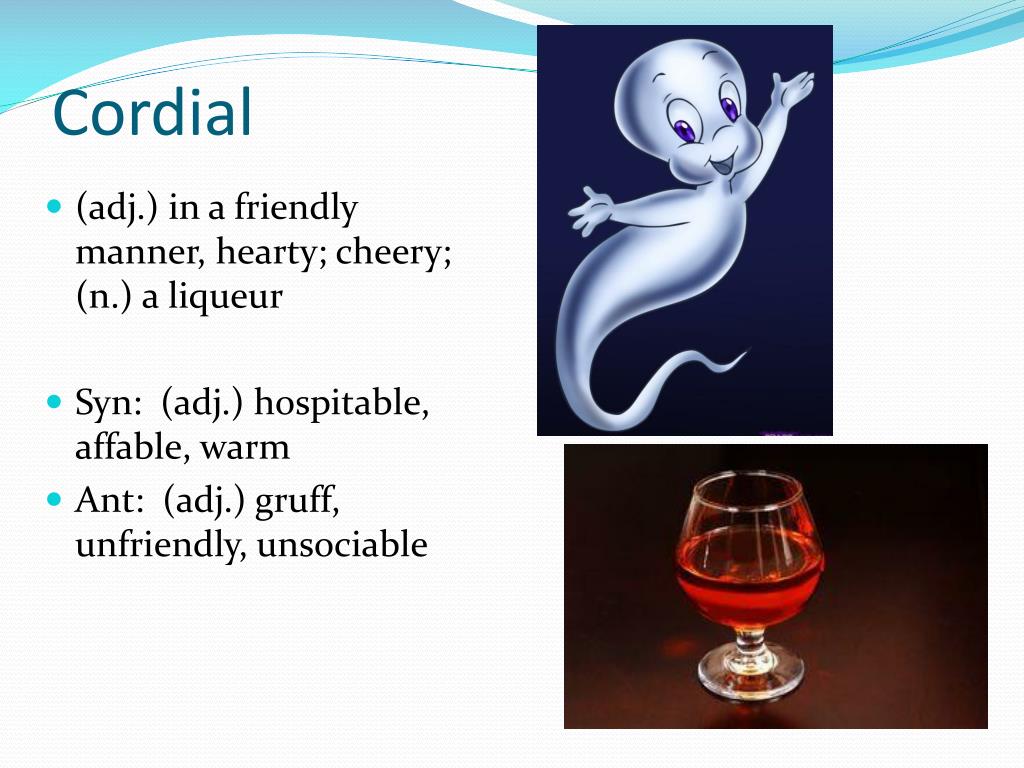 Cordial

(adj.) in a friendly manner, hearty; cheery; (n.) a liqueur

Syn: (adj.) hospitable, affable, warm

Ant: (adj.) gruff, unfriendly, unsociable